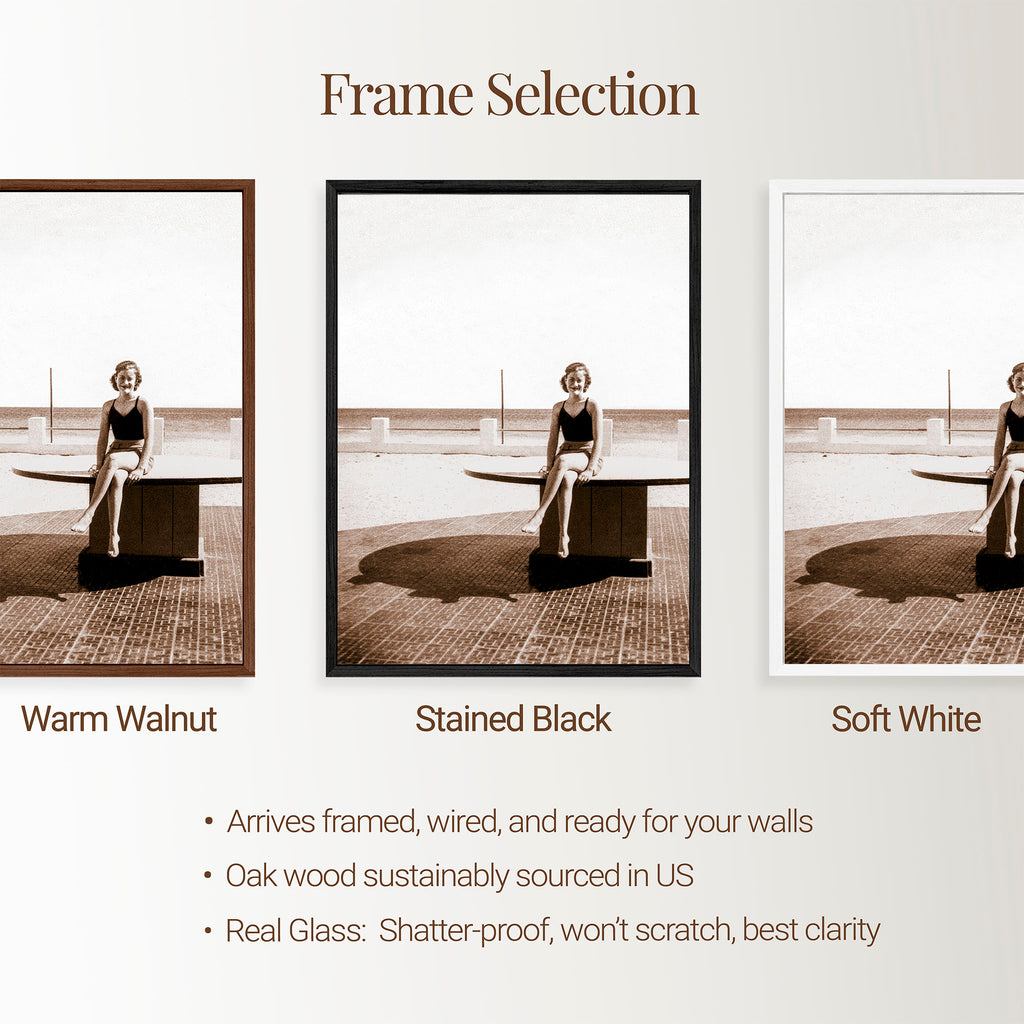 Frame Selection

Warm Walnut

Stained Black

Soft White

• Arrives framed, wired, and ready for your walls
• Oak wood sustainably sourced in US
• Real Glass: Shatter-proof, won't scratch, best clarity